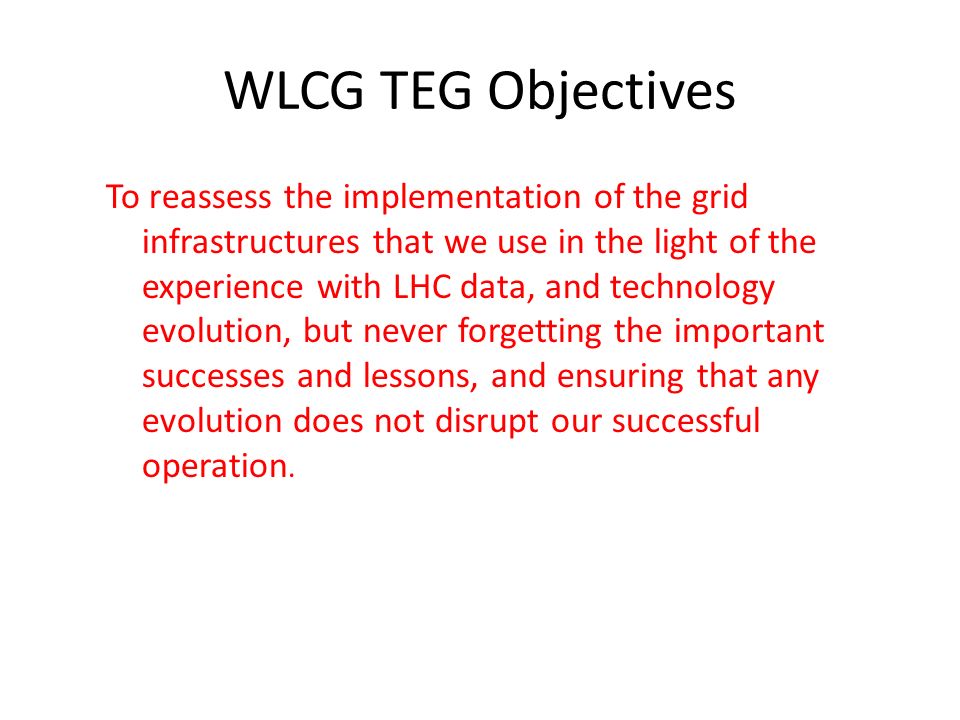 WLCG TEG Objectives

To reassess the implementation of the grid infrastructures that we use in the light of the experience with LHC data, and technology evolution, but never forgetting the important successes and lessons, and ensuring that any evolution does not disrupt our successful operation.